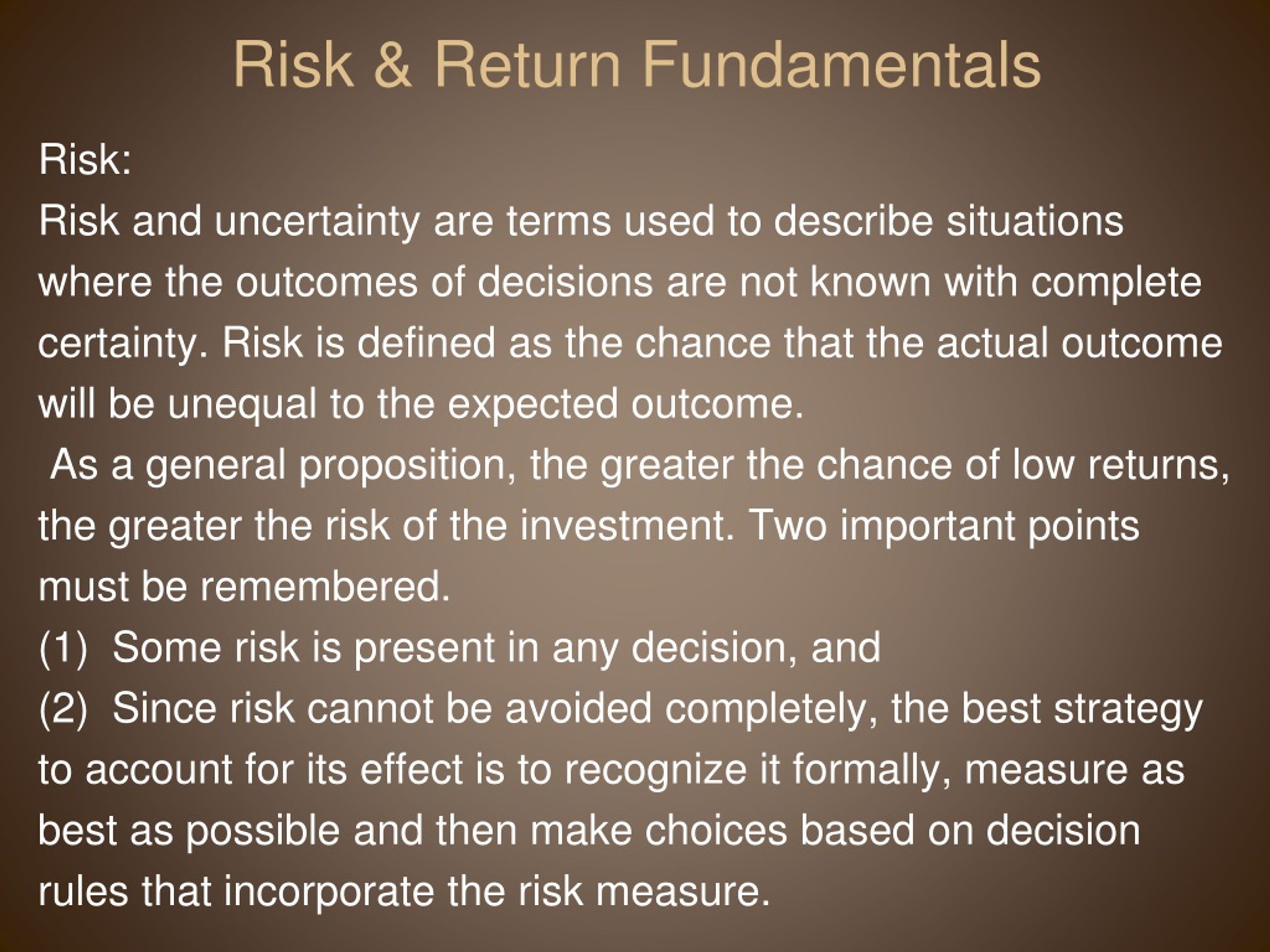 Risk & Return Fundamentals

Risk:

Risk and uncertainty are terms used to describe situations where the outcomes of decisions are not known with complete certainty. Risk is defined as the chance that the actual outcome will be unequal to the expected outcome.

As a general proposition, the greater the chance of low returns, the greater the risk of the investment. Two important points must be remembered.

(1) Some risk is present in any decision, and

(2) Since risk cannot be avoided completely, the best strategy to account for its effect is to recognize it formally, measure as best as possible and then make choices based on decision rules that incorporate the risk measure.